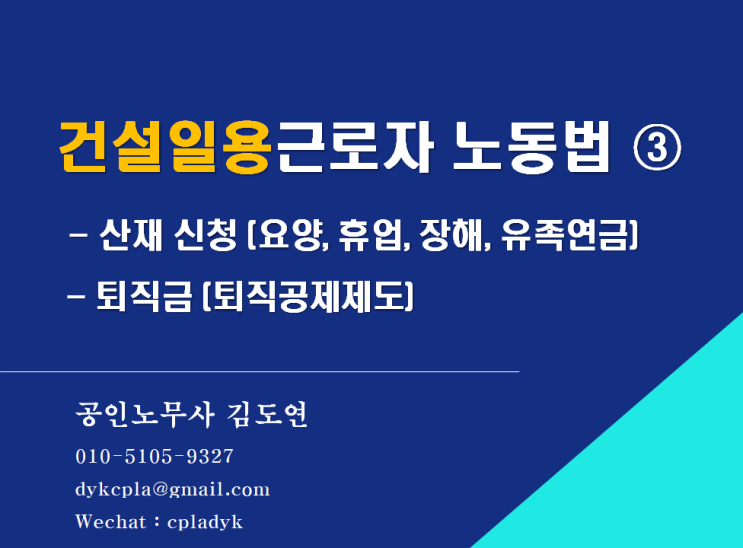 건설일용근로자 노동법 ③

- 산재 신청 (요양, 휴업, 장해, 유족연금)

- 퇴직금 (퇴직공제제도)

공인노무사 김도연

010-5105-9327

dykcpla@gmail.com

Wechat : cpladyk